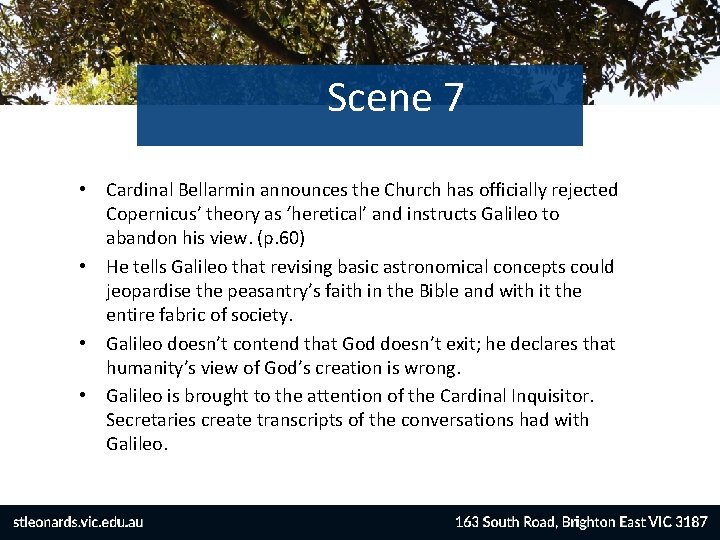 Scene 7

• Cardinal Bellarmin announces the Church has officially rejected Copernicus' theory as 'heretical' and instructs Galileo to abandon his view. (p.60)
• He tells Galileo that revising basic astronomical concepts could jeopardise the peasantry's faith in the Bible and with it the entire fabric of society.
• Galileo doesn't contend that God doesn't exit; he declares that humanity's view of God's creation is wrong.
• Galileo is brought to the attention of the Cardinal Inquisitor. Secretaries create transcripts of the conversations had with Galileo.

stleonards.vic.edu.au

163 South Road, Brighton East VIC 3187